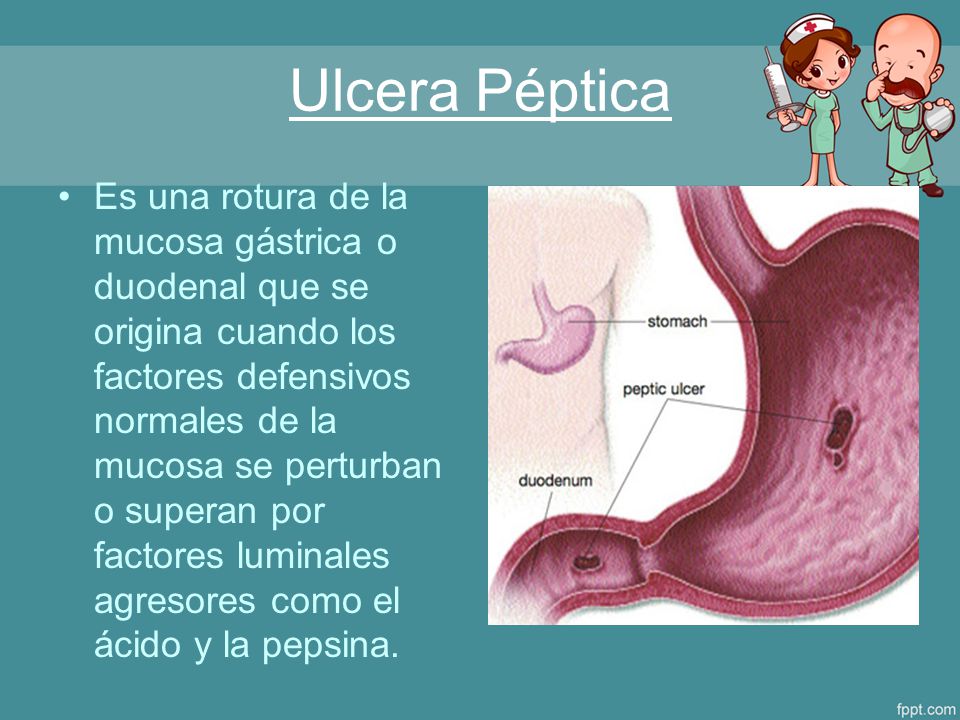 Ulcera Péptica

• Es una rotura de la mucosa gástrica o duodenal que se origina cuando los factores defensivos normales de la mucosa se perturban o superan por factores luminales agresores como el ácido y la pepsina.

stomach

peptic ulcer

duodenum

fppt.com